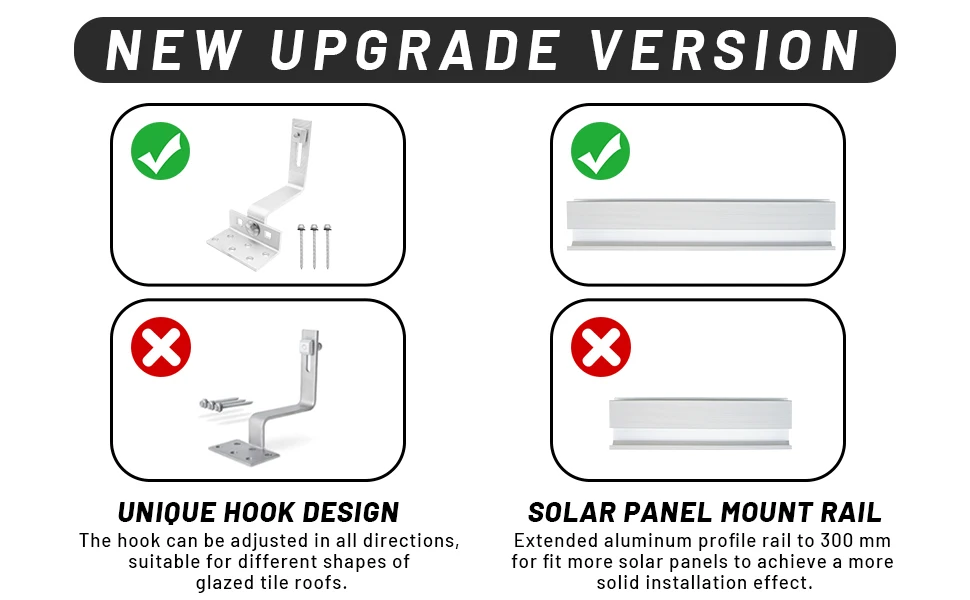 NEW UPGRADE VERSION

UNIQUE HOOK DESIGN
The hook can be adjusted in all directions, suitable for different shapes of glazed tile roofs.

SOLAR PANEL MOUNT RAIL
Extended aluminum profile rail to 300 mm for fit more solar panels to achieve a more solid installation effect.